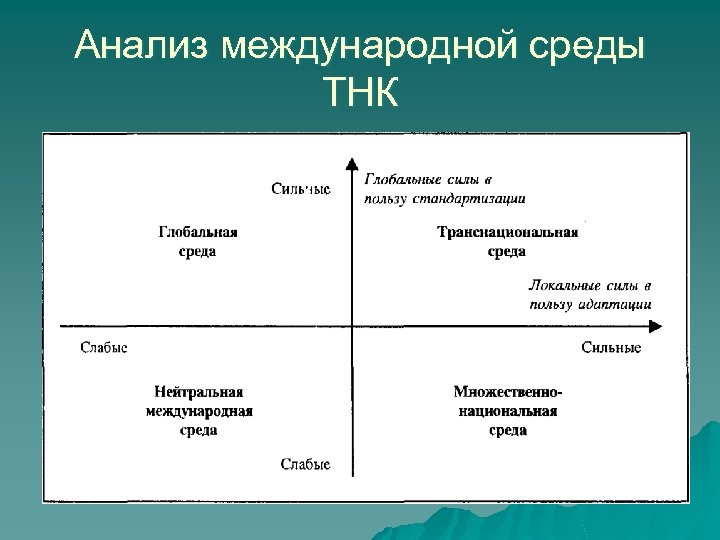 Анализ международной среды ТНК

Сильные

Глобальные силы в пользу стандартизации

Глобальная среда

Транснациональная среда

Локальные силы в пользу адаптации

Слабые

Сильные

Нейтральная международная среда

Множественно-национальная среда

Слабые